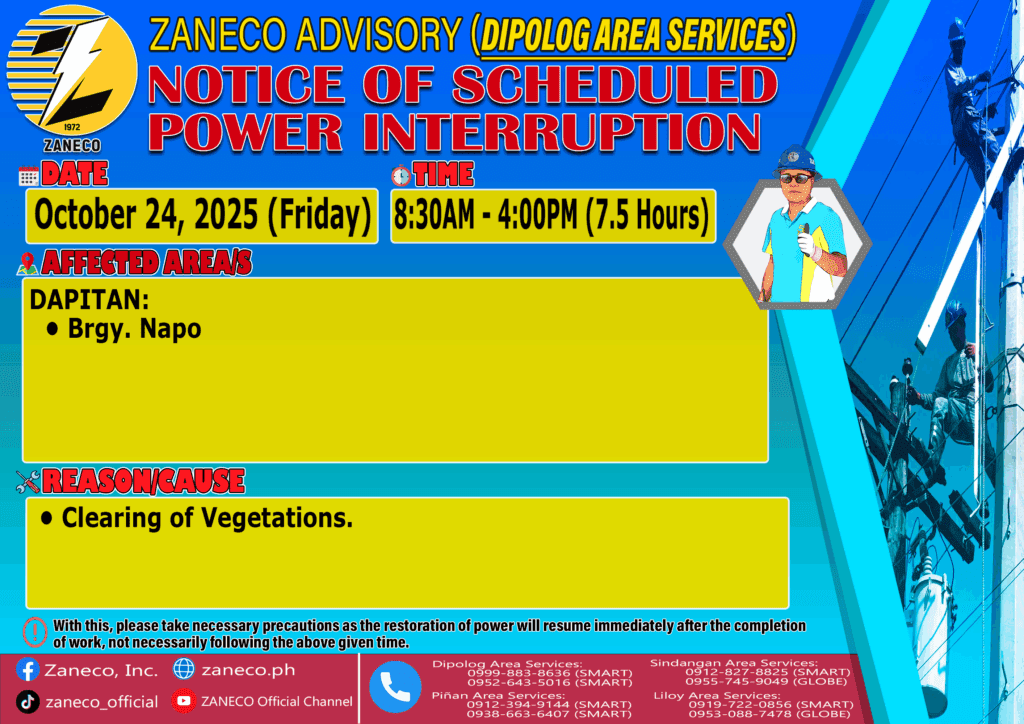 1972
ZANECO

ZANECO ADVISORY (DIPOLOG AREA SERVICES)
NOTICE OF SCHEDULED POWER INTERRUPTION

DATE
October 24, 2025 (Friday)

TIME
8:30AM - 4:00PM (7.5 Hours)

AFFECTED AREA/S
DAPITAN:
• Brgy. Napo

REASON/CAUSE
• Clearing of Vegetations.

With this, please take necessary precautions as the restoration of power will resume immediately after the completion of work, not necessarily following the above given time.

Zaneco, Inc.
zaneco.ph
zaneco_official
ZANECO Official Channel

Dipolog Area Services:
0999-883-8636 (SMART)
0952-643-5016 (SMART)
Piñan Area Services:
0912-394-9144 (SMART)
0938-663-6407 (SMART)
Sindangan Area Services:
0912-827-8825 (SMART)
0955-745-9049 (GLOBE)
Liloy Area Services:
0919-722-0856 (SMART)
0953-088-7478 (GLOBE)